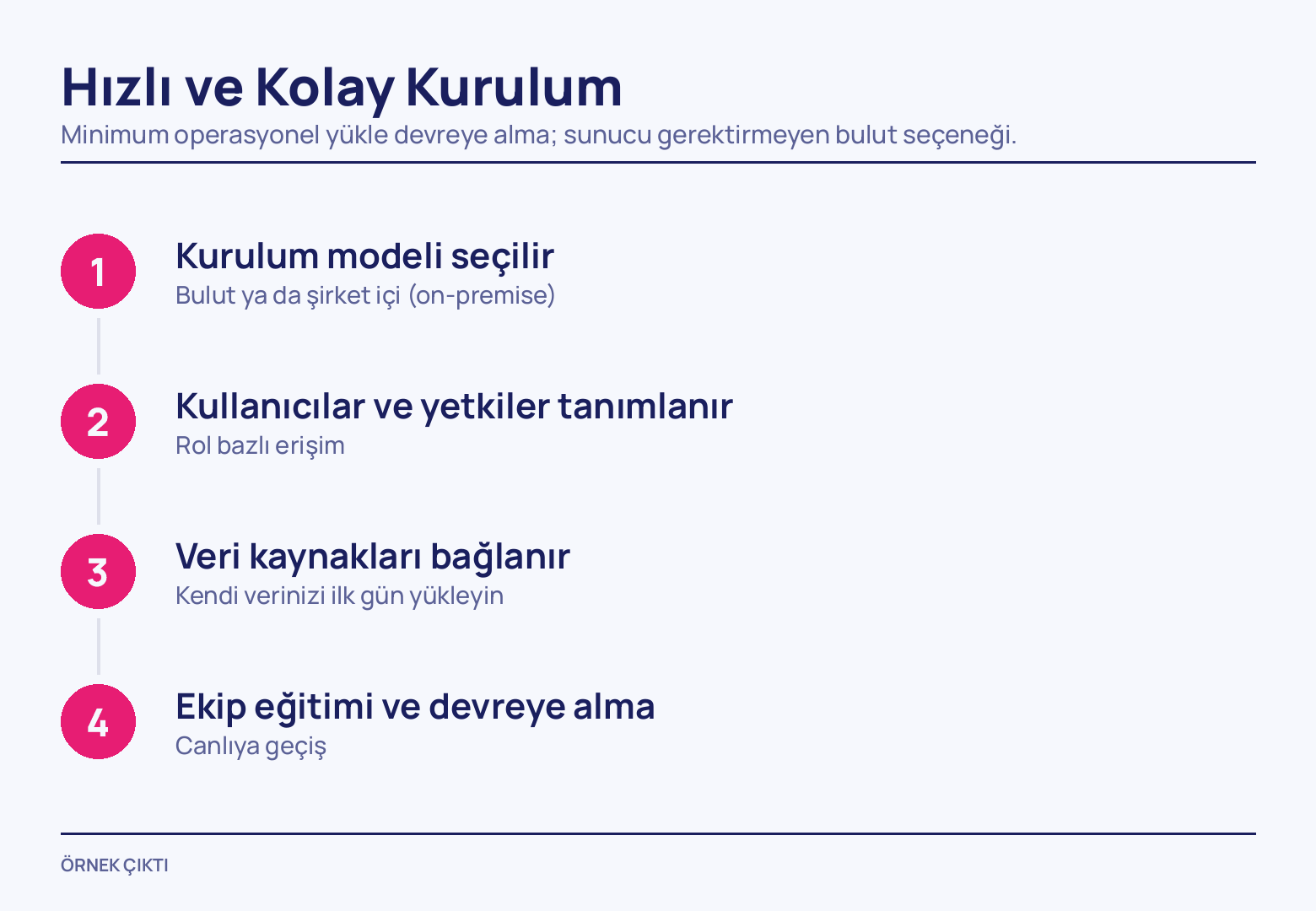 Hızlı ve Kolay Kurulum
Minimum operasyonel yükle devreye alma; sunucu gerektirmeyen bulut seçeneği.

1
Kurulum modeli seçilir
Bulut ya da şirket içi (on-premise)

2
Kullanıcılar ve yetkiler tanımlanır
Rol bazlı erişim

3
Veri kaynakları bağlanır
Kendi verinizi ilk gün yükleyin

4
Ekip eğitimi ve devreye alma
Canlıya geçiş

ÖRNEK ÇIKTI